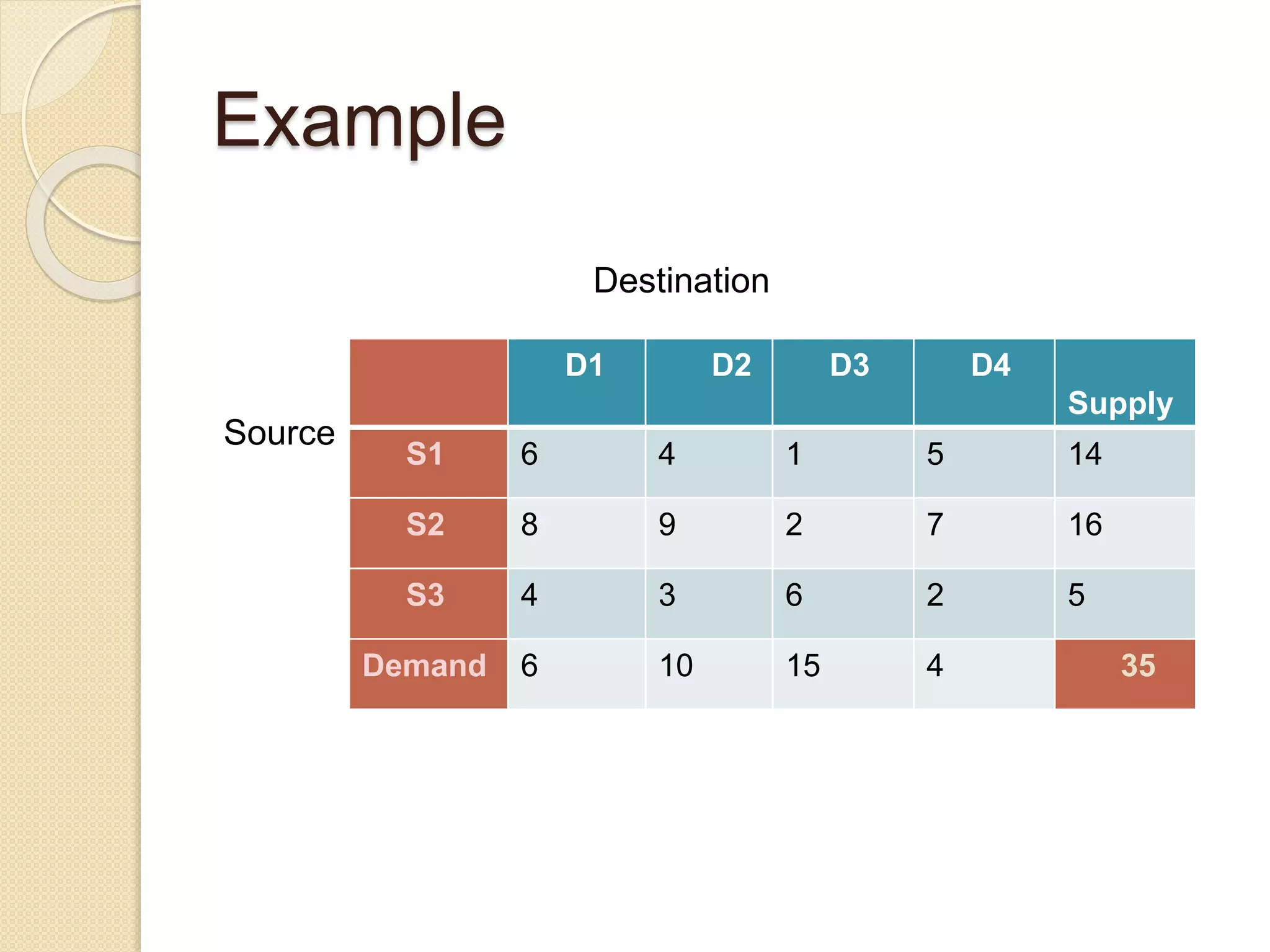 Example

Destination

Source

| | D1 | D2 | D3 | D4 | Supply |
|---|---|---|---|---|---|
| S1 | 6 | 4 | 1 | 5 | 14 |
| S2 | 8 | 9 | 2 | 7 | 16 |
| S3 | 4 | 3 | 6 | 2 | 5 |
| Demand | 6 | 10 | 15 | 4 | 35 |